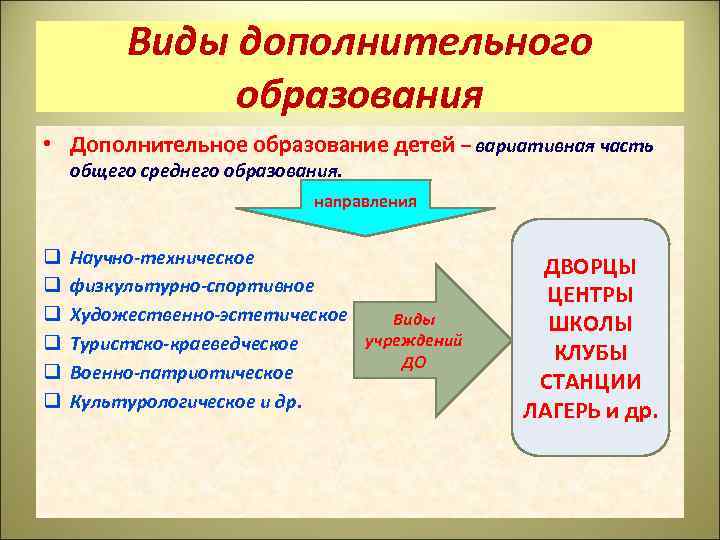 Виды дополнительного образования

• Дополнительное образование детей – вариативная часть общего среднего образования.

направления

❑ Научно-техническое
❑ физкультурно-спортивное
❑ Художественно-эстетическое
❑ Туристско-краеведческое
❑ Военно-патриотическое
❑ Культурологическое и др.

Виды учреждений ДО

ДВОРЦЫ
ЦЕНТРЫ
ШКОЛЫ
КЛУБЫ
СТАНЦИИ
ЛАГЕРЬ и др.